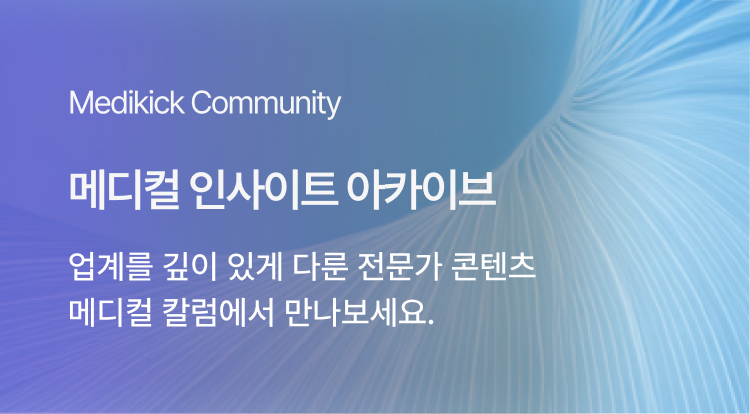 Medikick Community

메디컬 인사이트 아카이브

업계를 깊이 있게 다룬 전문가 콘텐츠
메디컬 칼럼에서 만나보세요.